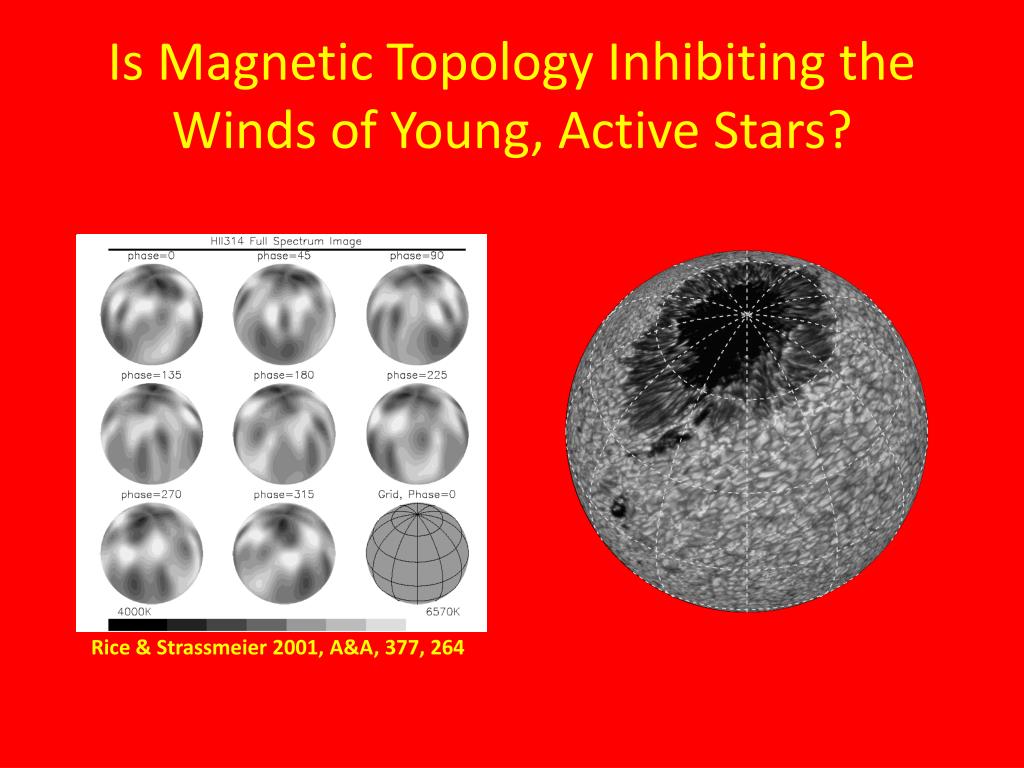 Is Magnetic Topology Inhibiting the Winds of Young, Active Stars?

HII314 Full Spectrum Image

phase=0

phase=45

phase=90

phase=135

phase=180

phase=225

phase=270

phase=315

Grid, Phase=0

4000K

6570K

Rice & Strassmeier 2001, A&A, 377, 264